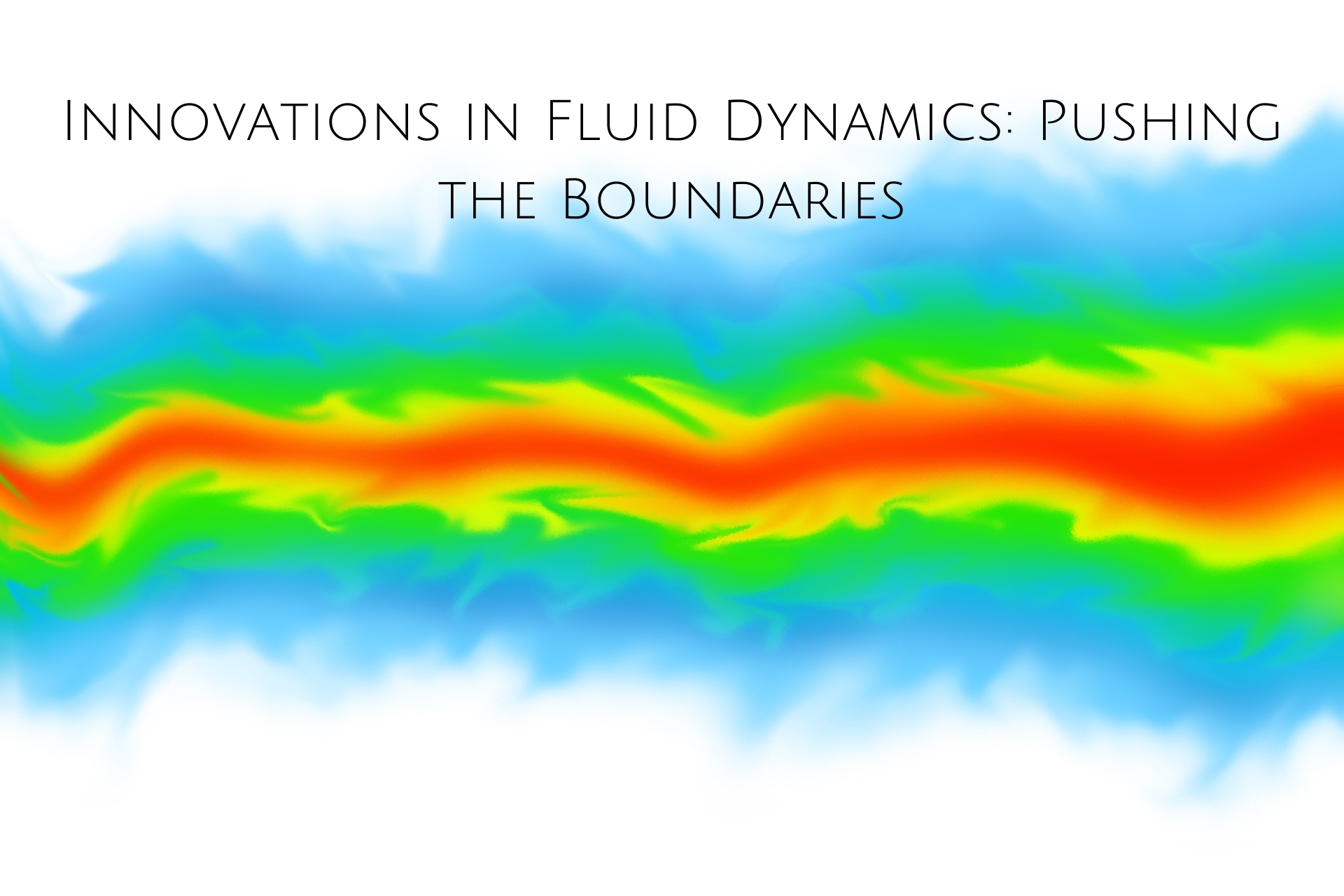 Innovations in Fluid Dynamics: Pushing the Boundaries